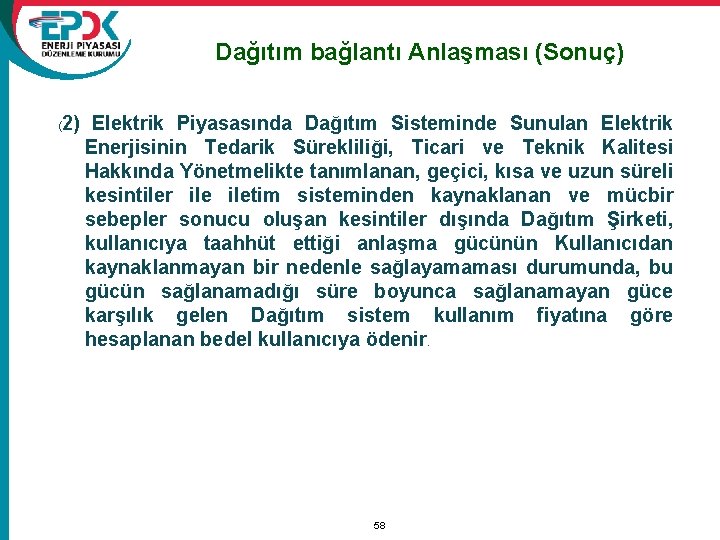 EPDK
ENERJİ PİYASASI DÜZENLEME KURUMU

Dağıtım bağlantı Anlaşması (Sonuç)

(2) Elektrik Piyasasında Dağıtım Sisteminde Sunulan Elektrik Enerjisinin Tedarik Sürekliliği, Ticari ve Teknik Kalitesi Hakkında Yönetmelikte tanımlanan, geçici, kısa ve uzun süreli kesintiler ile iletim sisteminden kaynaklanan ve mücbir sebepler sonucu oluşan kesintiler dışında Dağıtım Şirketi, kullanıcıya taahhüt ettiği anlaşma gücünün Kullanıcıdan kaynaklanmayan bir nedenle sağlayamaması durumunda, bu gücün sağlanamadığı süre boyunca sağlanamayan güce karşılık gelen Dağıtım sistem kullanım fiyatına göre hesaplanan bedel kullanıcıya ödenir.

58